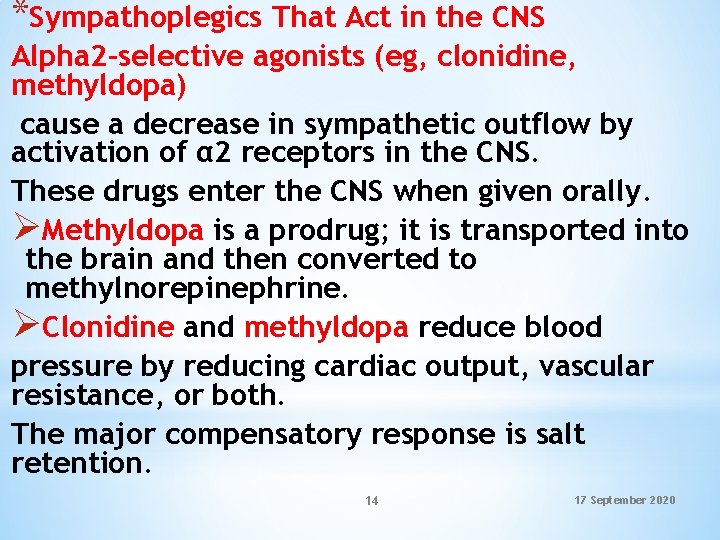 *Sympathoplegics That Act in the CNS

Alpha2-selective agonists (eg, clonidine, methyldopa)

cause a decrease in sympathetic outflow by activation of α2 receptors in the CNS.

These drugs enter the CNS when given orally.

➢Methyldopa is a prodrug; it is transported into the brain and then converted to methylnorepinephrine.

➢Clonidine and methyldopa reduce blood

pressure by reducing cardiac output, vascular resistance, or both.

The major compensatory response is salt retention.

14

17 September 2020